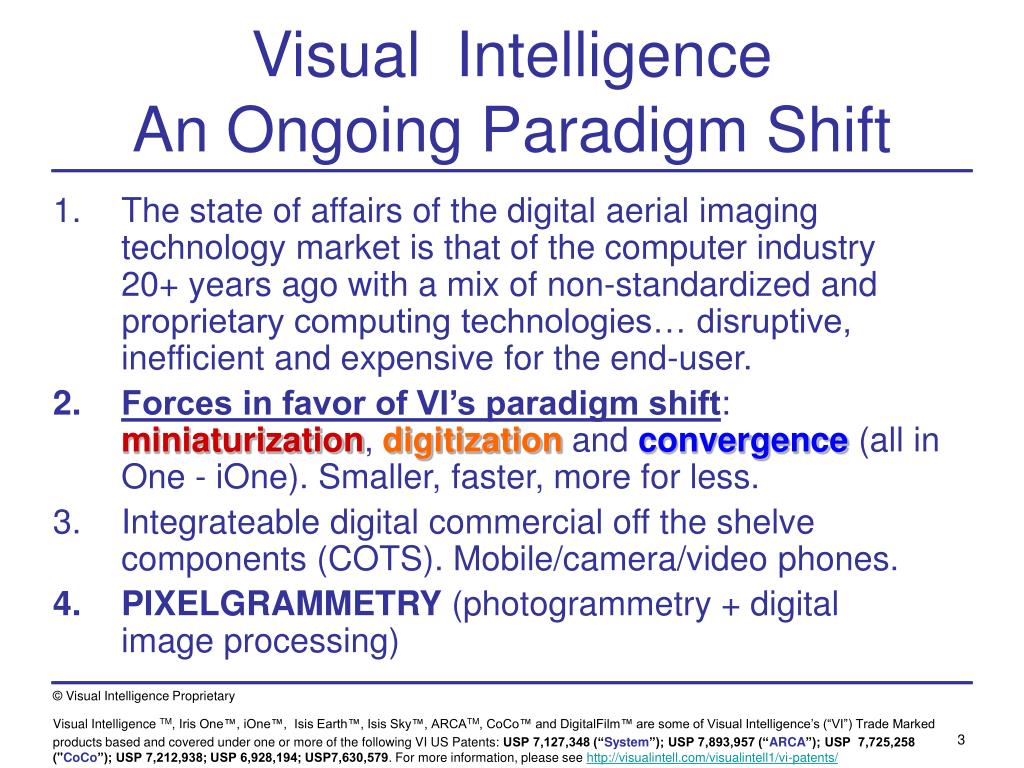 Visual Intelligence
An Ongoing Paradigm Shift

1. The state of affairs of the digital aerial imaging technology market is that of the computer industry 20+ years ago with a mix of non-standardized and proprietary computing technologies… disruptive, inefficient and expensive for the end-user.
2. Forces in favor of VI's paradigm shift: miniaturization, digitization and convergence (all in One - iOne). Smaller, faster, more for less.
3. Integrateable digital commercial off the shelve components (COTS). Mobile/camera/video phones.
4. PIXELGRAMMETRY (photogrammetry + digital image processing)

© Visual Intelligence Proprietary

Visual Intelligence ™, Iris One™, iOne™, Isis Earth™, Isis Sky™, ARCA™, CoCo™ and DigitalFilm™ are some of Visual Intelligence's ("VI") Trade Marked products based and covered under one or more of the following VI US Patents: USP 7,127,348 ("System"); USP 7,893,957 ("ARCA"); USP 7,725,258 ("CoCo"); USP 7,212,938; USP 6,928,194; USP7,630,579. For more information, please see http://visualintell.com/visualintell1/vi-patents/

3